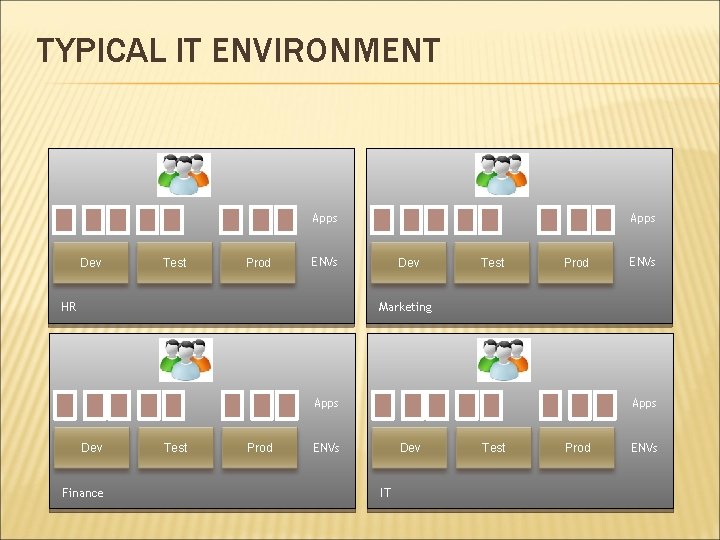 TYPICAL IT ENVIRONMENT

Apps
Dev
Test
Prod
ENVs
HR

Apps
Dev
Test
Prod
ENVs
Marketing

Apps
Dev
Test
Prod
ENVs
Finance

Apps
Dev
Test
Prod
ENVs
IT